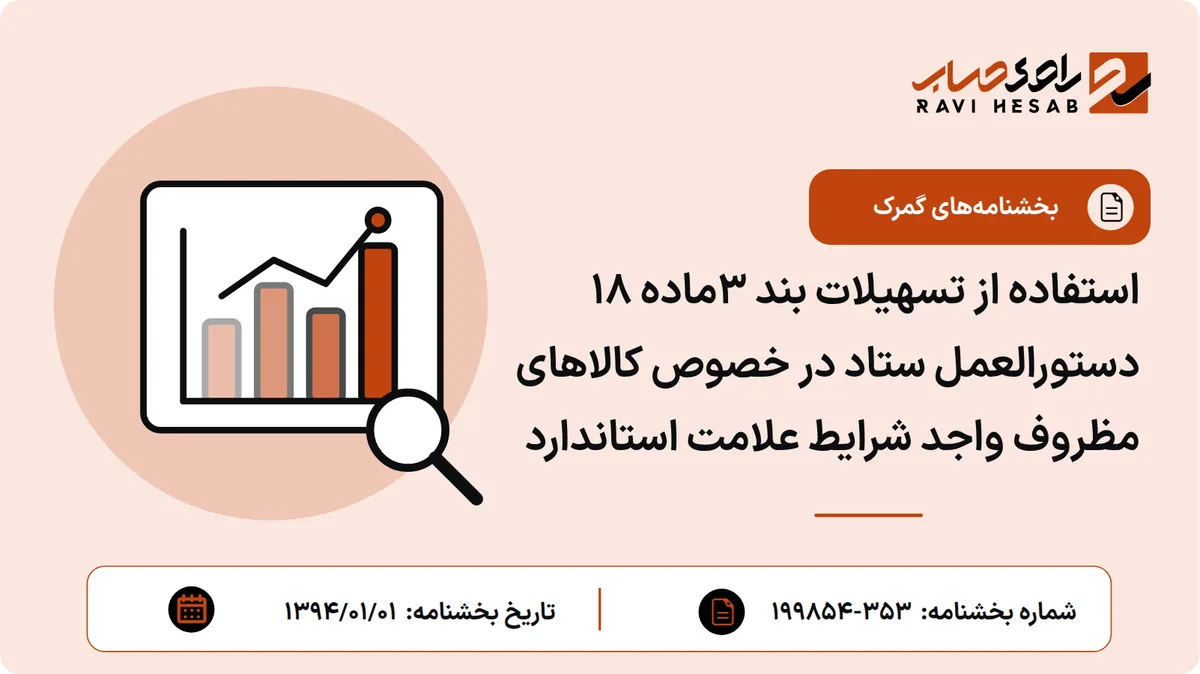 راوی حساب
RAVI HESAB

بخشنامه‌های گمرک

استفاده از تسهیلات بند ۳ماده ۱۸ دستورالعمل ستاد در خصوص کالاهای مظروف واجد شرایط علامت استاندارد

شماره بخشنامه: ۳۵۳-۱۹۹۸۵۴

تاریخ بخشنامه: ۱۳۹۴/۰۱/۰۱